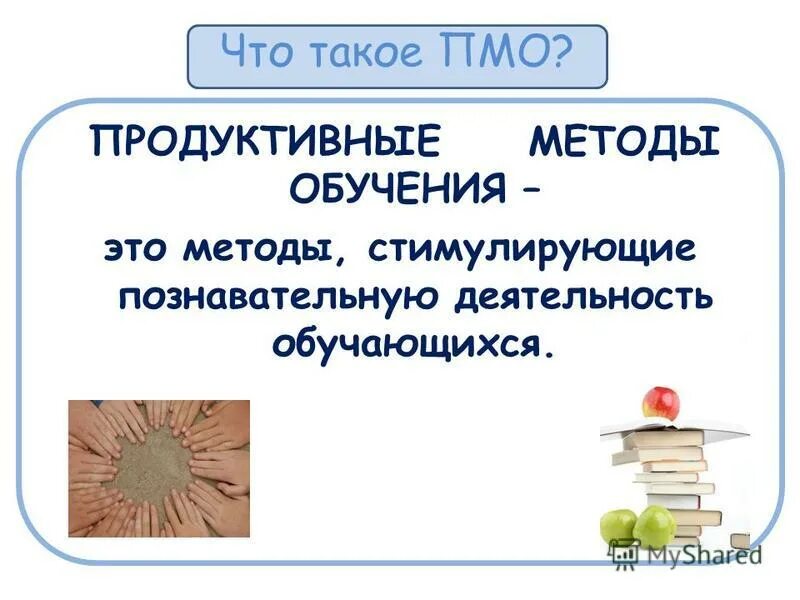 Что такое ПМО?

ПРОДУКТИВНЫЕ МЕТОДЫ ОБУЧЕНИЯ –

это методы, стимулирующие познавательную деятельность обучающихся.

MyShared